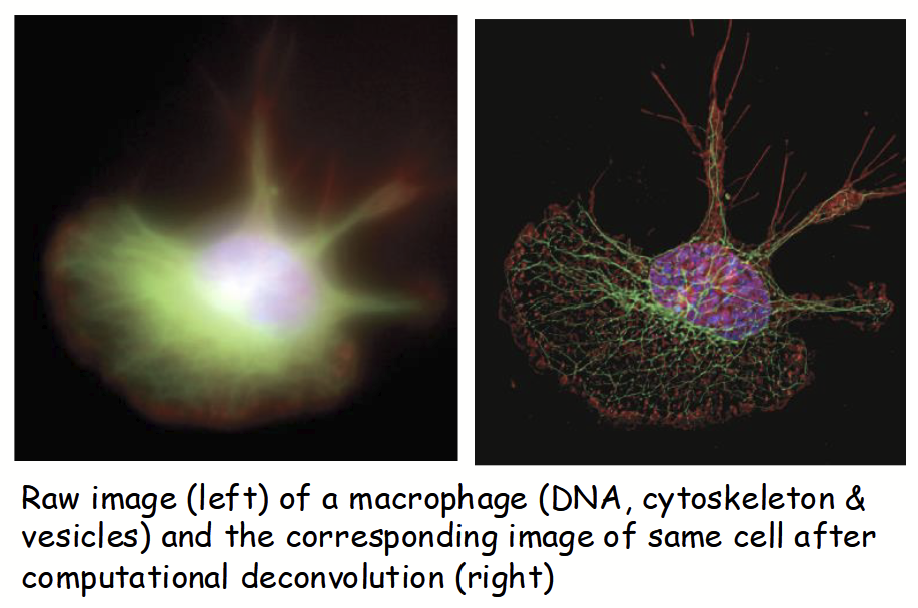 Raw image (left) of a macrophage (DNA, cytoskeleton & vesicles) and the corresponding image of same cell after computational deconvolution (right)